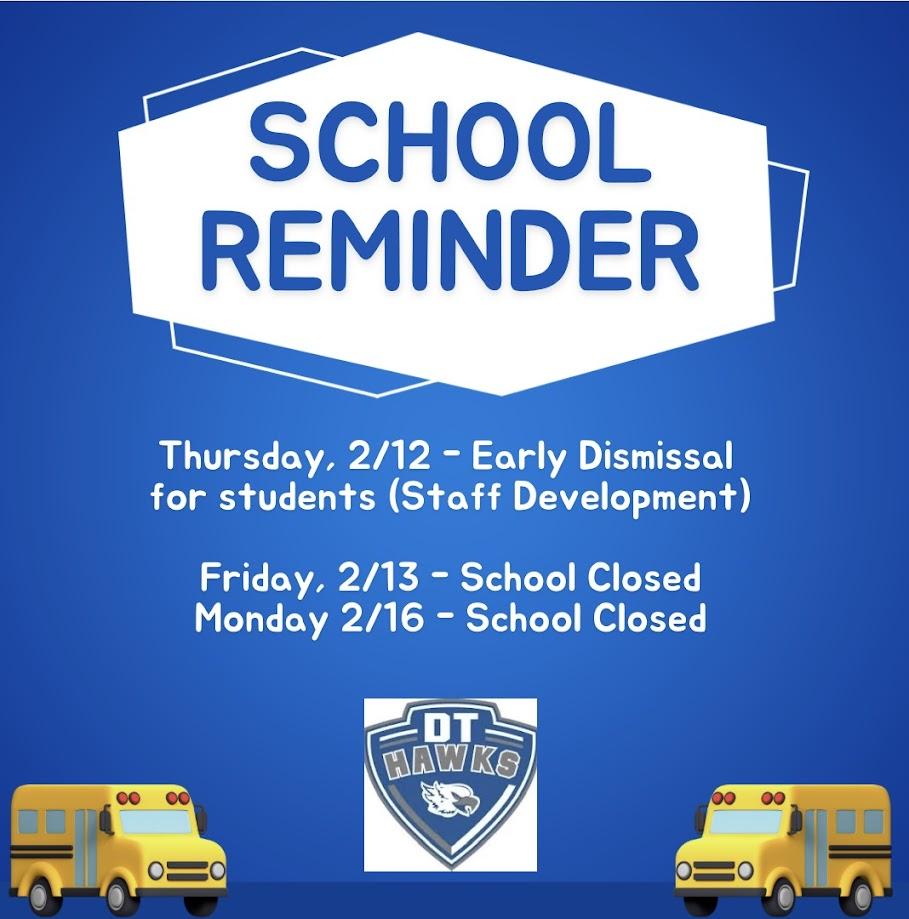 SCHOOL REMINDER

Thursday, 2/12 - Early Dismissal for students (Staff Development)

Friday, 2/13 - School Closed
Monday 2/16 - School Closed

DT
HAWKS